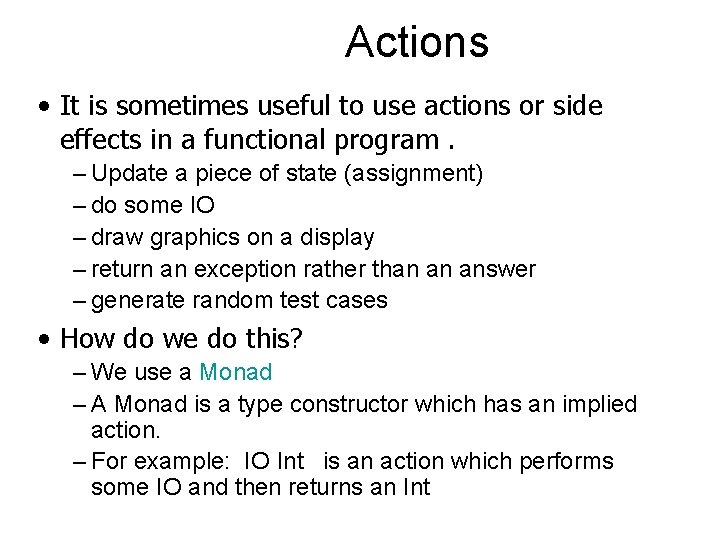 Actions

• It is sometimes useful to use actions or side effects in a functional program .
– Update a piece of state (assignment)
– do some IO
– draw graphics on a display
– return an exception rather than an answer
– generate random test cases

• How do we do this?
– We use a Monad
– A Monad is a type constructor which has an implied action.
– For example: IO Int is an action which performs some IO and then returns an Int